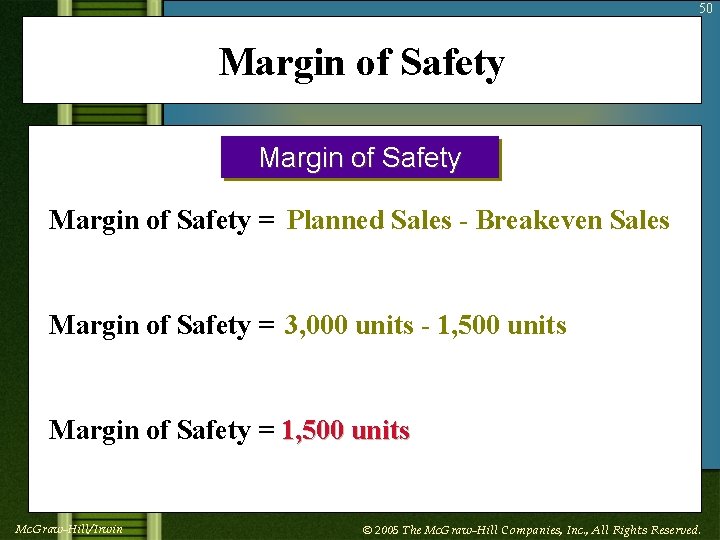 50

Margin of Safety

Margin of Safety

Margin of Safety = Planned Sales - Breakeven Sales

Margin of Safety = 3,000 units - 1,500 units

Margin of Safety = 1,500 units

McGraw-Hill/Irwin

© 2005 The McGraw-Hill Companies, Inc., All Rights Reserved.